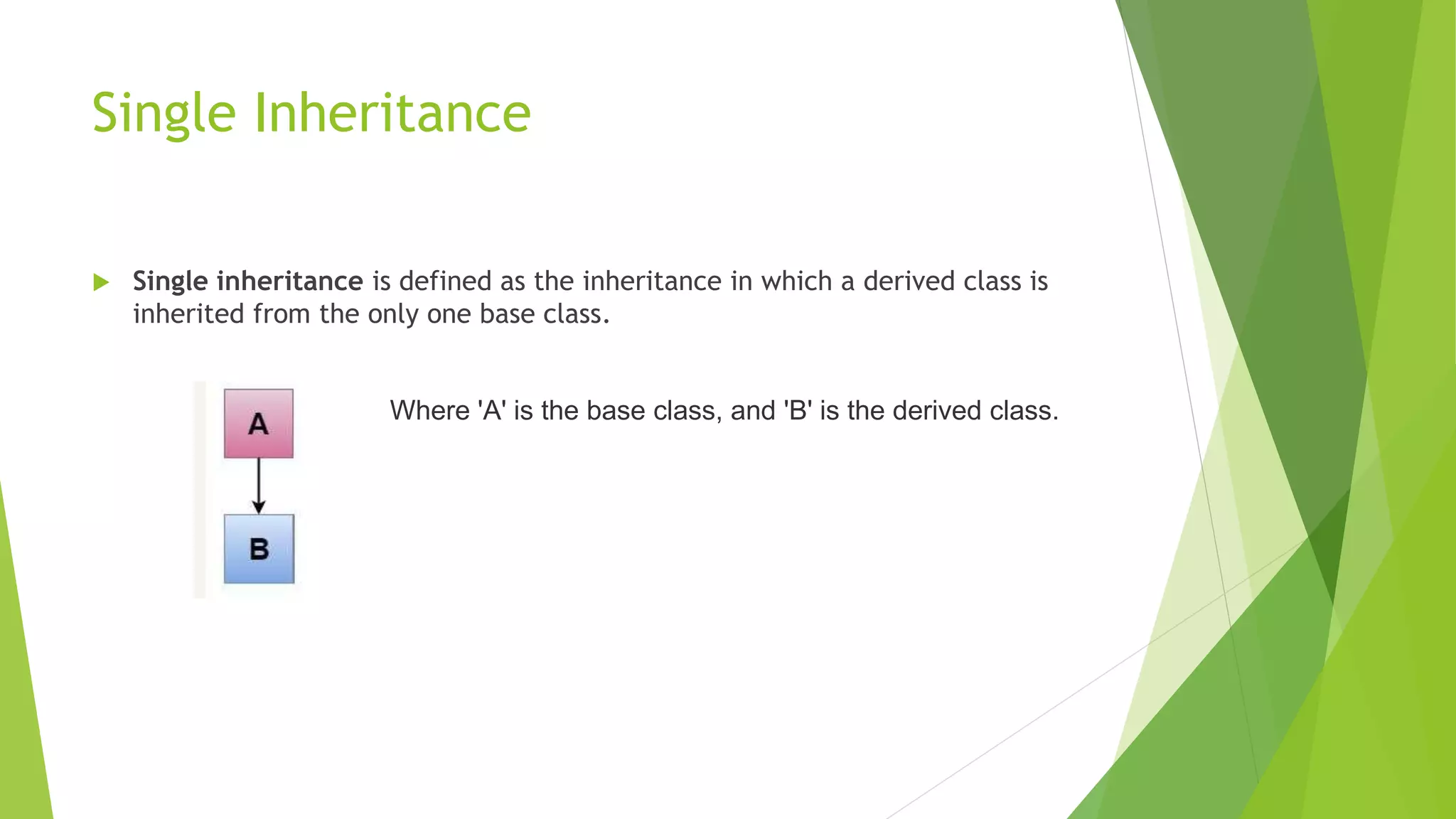 Single Inheritance

Single inheritance is defined as the inheritance in which a derived class is inherited from the only one base class.

A

B

Where 'A' is the base class, and 'B' is the derived class.